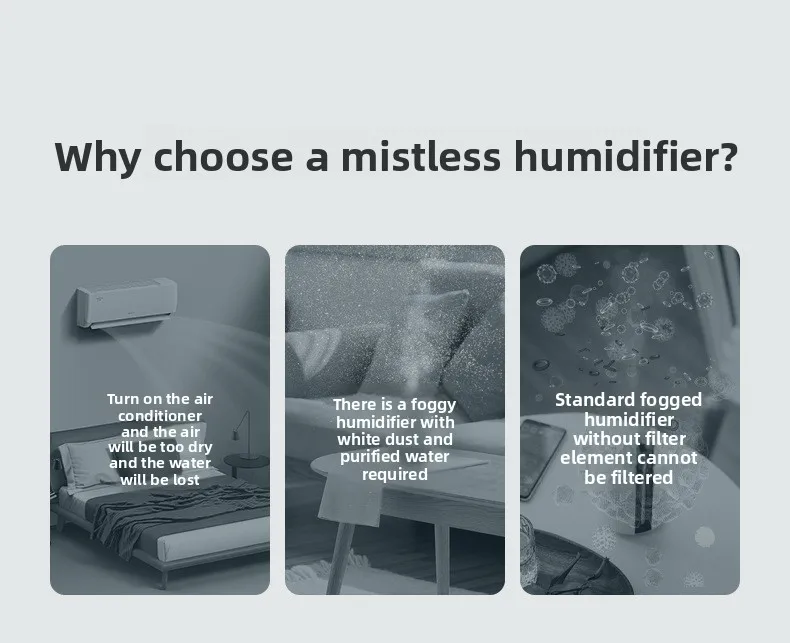 Why choose a mistless humidifier?

Turn on the air conditioner and the air will be too dry and the water will be lost

There is a foggy humidifier with white dust and purified water required

Standard fogged humidifier without filter element cannot be filtered